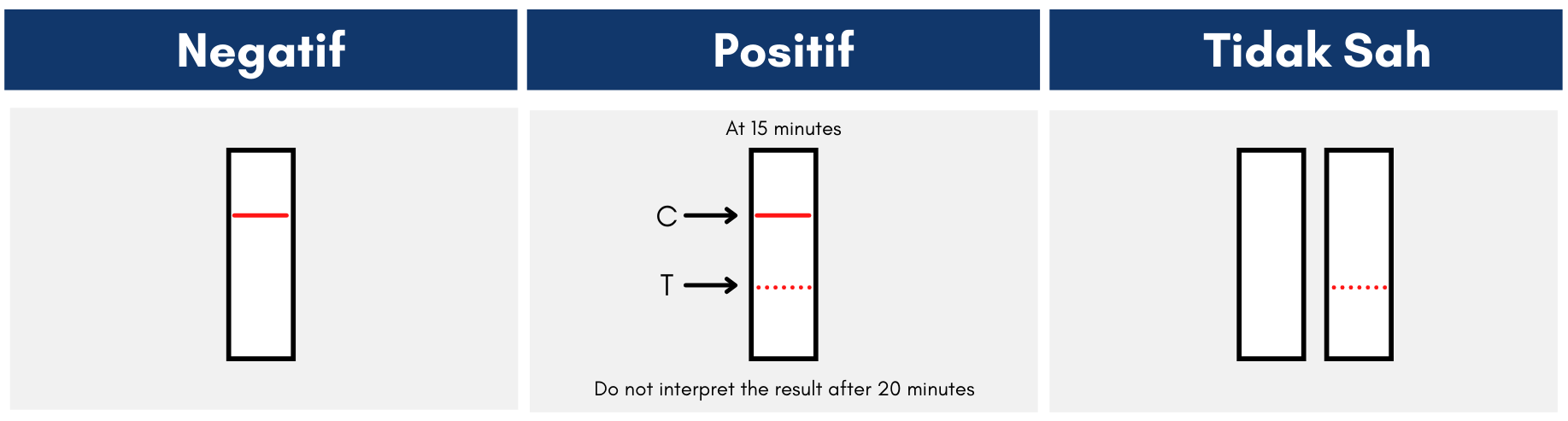 Negatif

Positif

At 15 minutes

C

T

Do not interpret the result after 20 minutes

Tidak Sah